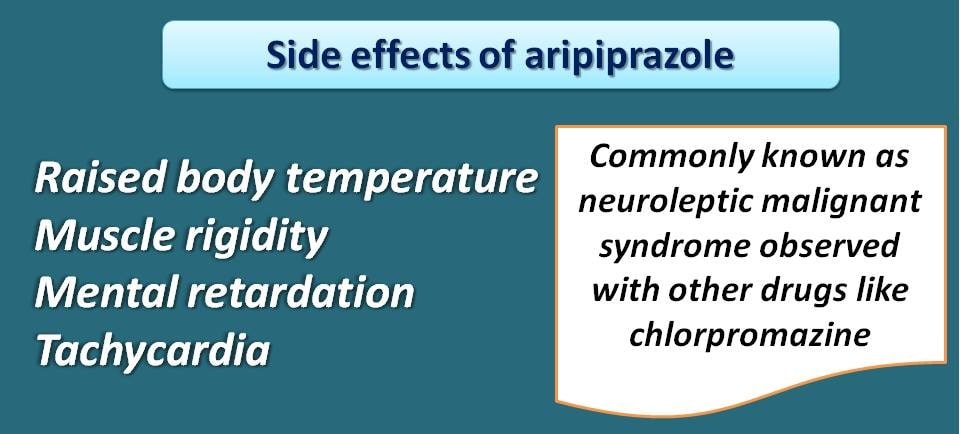 Side effects of aripiprazole

Raised body temperature
Muscle rigidity
Mental retardation
Tachycardia

Commonly known as neuroleptic malignant syndrome observed with other drugs like chlorpromazine